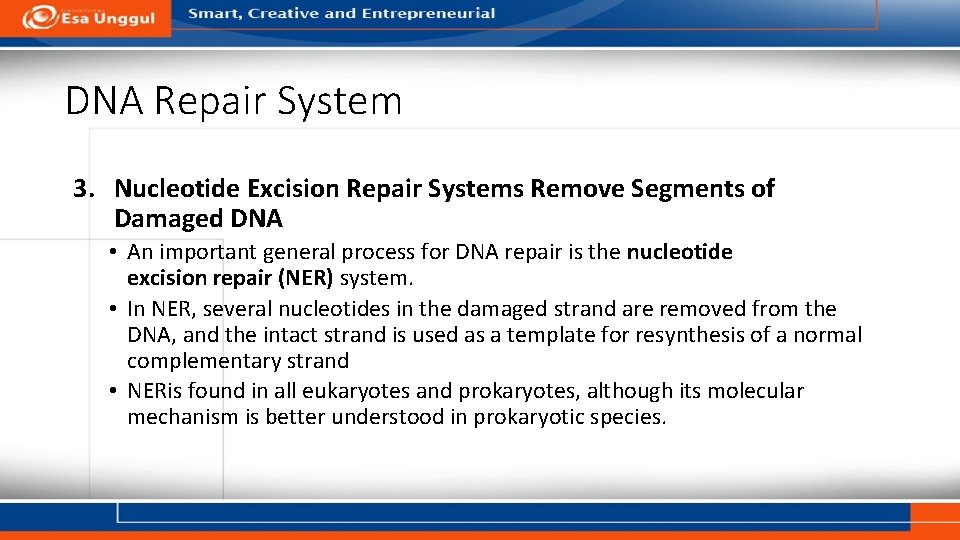 Esa Unggul

Smart, Creative and Entrepreneurial

DNA Repair System

3. Nucleotide Excision Repair Systems Remove Segments of Damaged DNA

• An important general process for DNA repair is the nucleotide excision repair (NER) system.
• In NER, several nucleotides in the damaged strand are removed from the DNA, and the intact strand is used as a template for resynthesis of a normal complementary strand
• NERis found in all eukaryotes and prokaryotes, although its molecular mechanism is better understood in prokaryotic species.